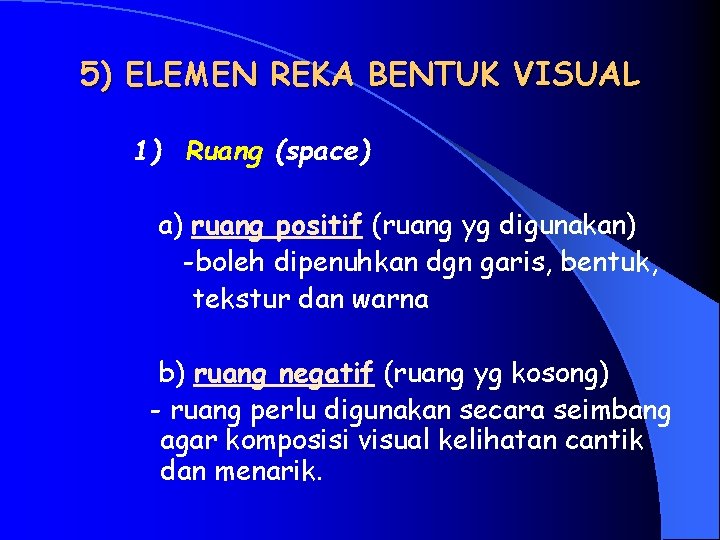 5) ELEMEN REKA BENTUK VISUAL

1) Ruang (space)

a) ruang positif (ruang yg digunakan)
-boleh dipenuhkan dgn garis, bentuk, tekstur dan warna

b) ruang negatif (ruang yg kosong)
- ruang perlu digunakan secara seimbang agar komposisi visual kelihatan cantik dan menarik.